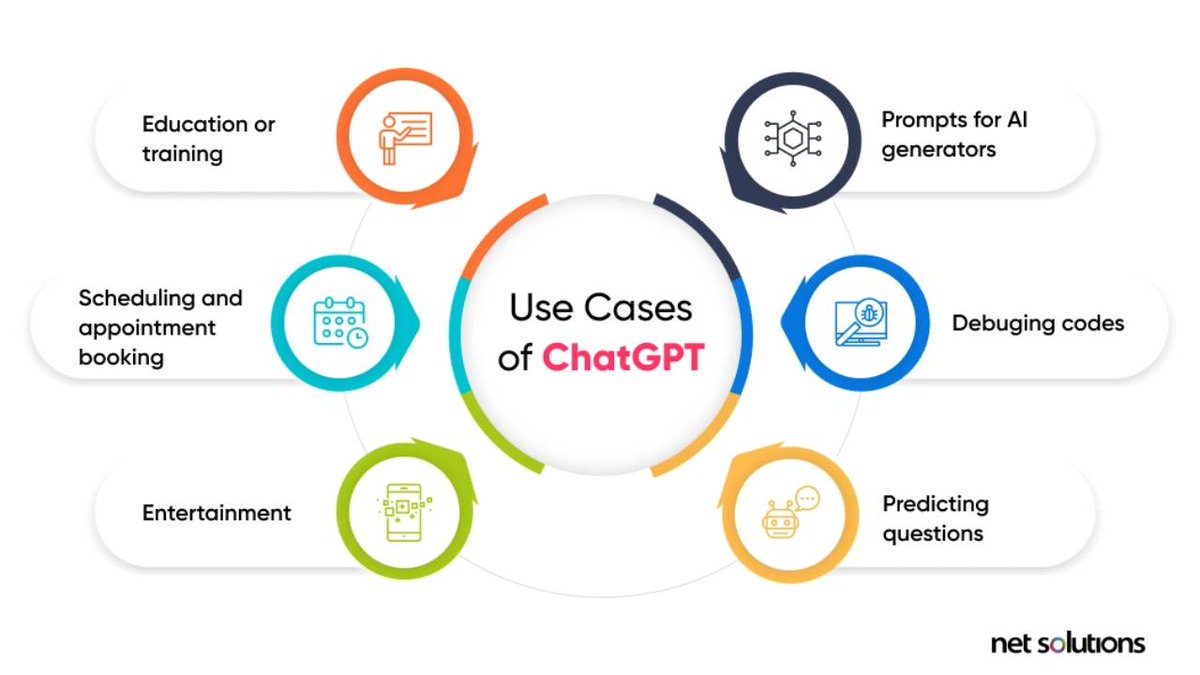 Use Cases of ChatGPT

Education or training

Scheduling and appointment booking

Entertainment

Prompts for AI generators

Debuging codes

Predicting questions

net solutions